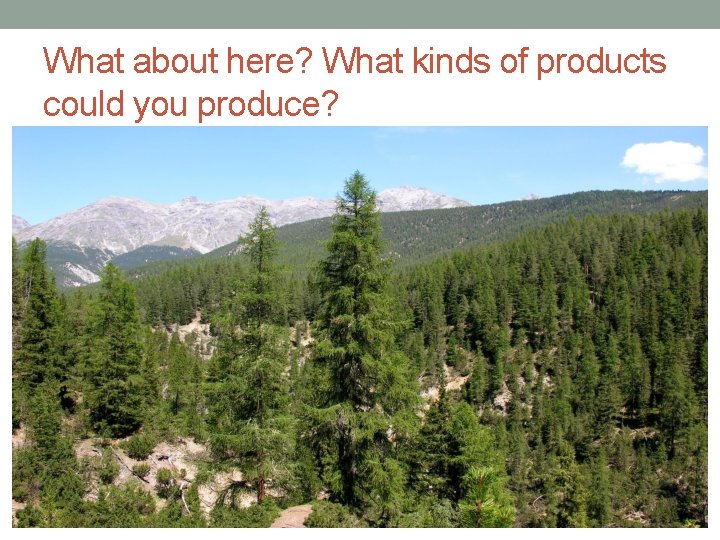 What about here? What kinds of products could you produce?